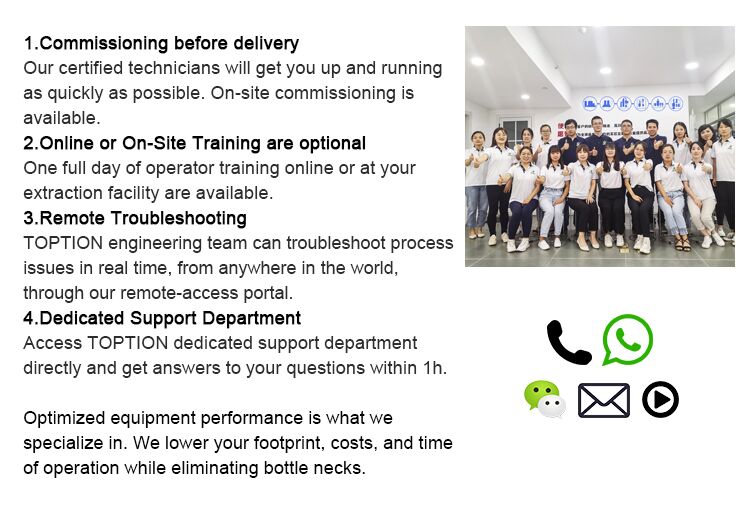 1.Commissioning before delivery
Our certified technicians will get you up and running as quickly as possible. On-site commissioning is available.

2.Online or On-Site Training are optional
One full day of operator training online or at your extraction facility are available.

3.Remote Troubleshooting
TOPTION engineering team can troubleshoot process issues in real time, from anywhere in the world, through our remote-access portal.

4.Dedicated Support Department
Access TOPTION dedicated support department directly and get answers to your questions within 1h.

Optimized equipment performance is what we specialize in. We lower your footprint, costs, and time of operation while eliminating bottle necks.